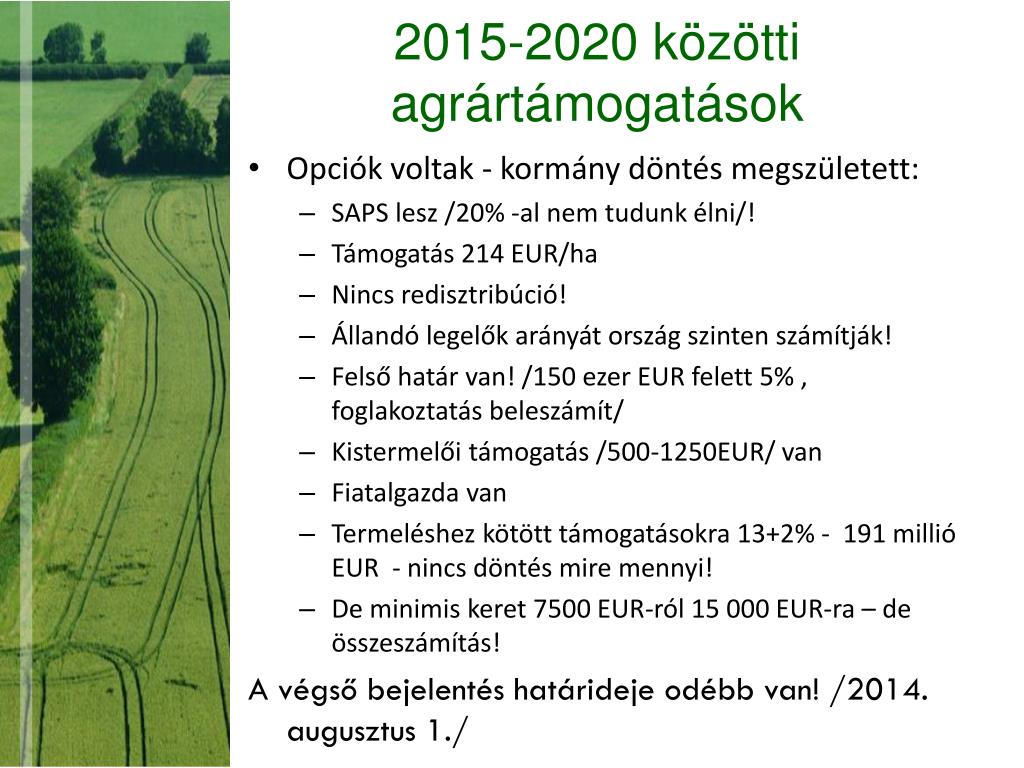 2015-2020 közötti agrártámogatások

• Opciók voltak - kormány döntés megszületett:
– SAPS lesz /20% -al nem tudunk élni/!
– Támogatás 214 EUR/ha
– Nincs redisztribúció!
– Állandó legelők arányát ország szinten számítják!
– Felső határ van! /150 ezer EUR felett 5% , foglakoztatás beleszámít/
– Kistermelői támogatás /500-1250EUR/ van
– Fiatalgazda van
– Termeléshez kötött támogatásokra 13+2% - 191 millió EUR - nincs döntés mire mennyi!
– De minimis keret 7500 EUR-ról 15 000 EUR-ra – de összeszámítás!

A végső bejelentés határideje odébb van! /2014. augusztus 1./